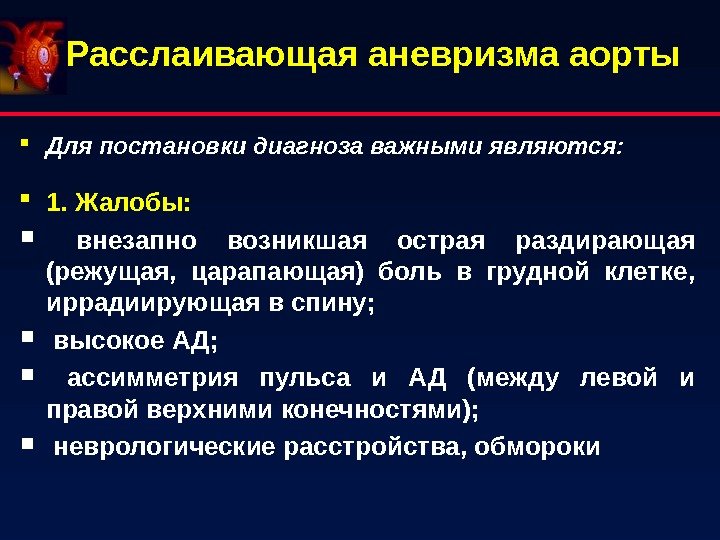 Расслаивающая аневризма аорты

Для постановки диагноза важными являются:

1. Жалобы:

внезапно возникшая острая раздирающая (режущая, царапающая) боль в грудной клетке, иррадиирующая в спину;

высокое АД;

ассимметрия пульса и АД (между левой и правой верхними конечностями);

неврологические расстройства, обмороки